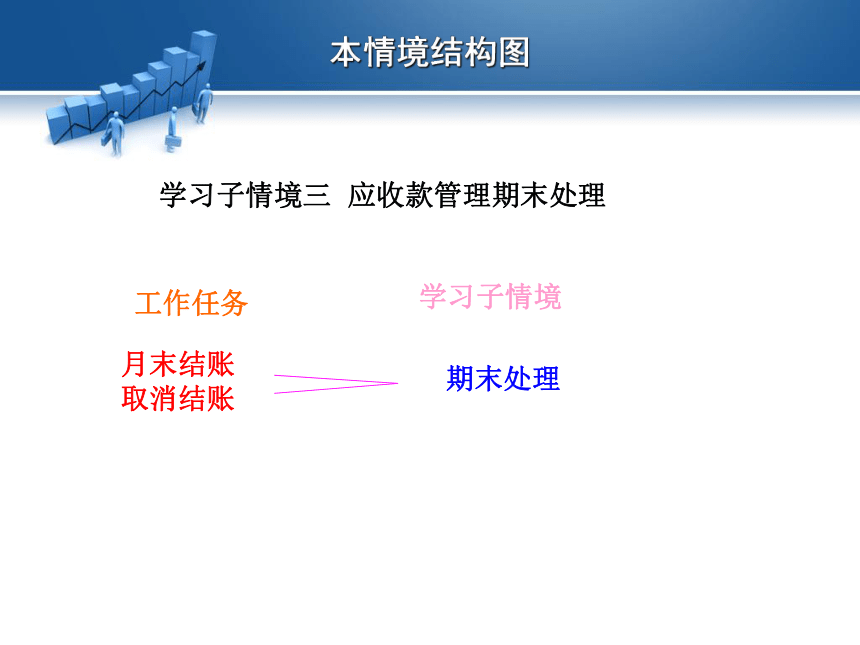 本情境结构图

学习子情境三 应收款管理期末处理

工作任务

学习子情境

月末结账
取消结账

期末处理